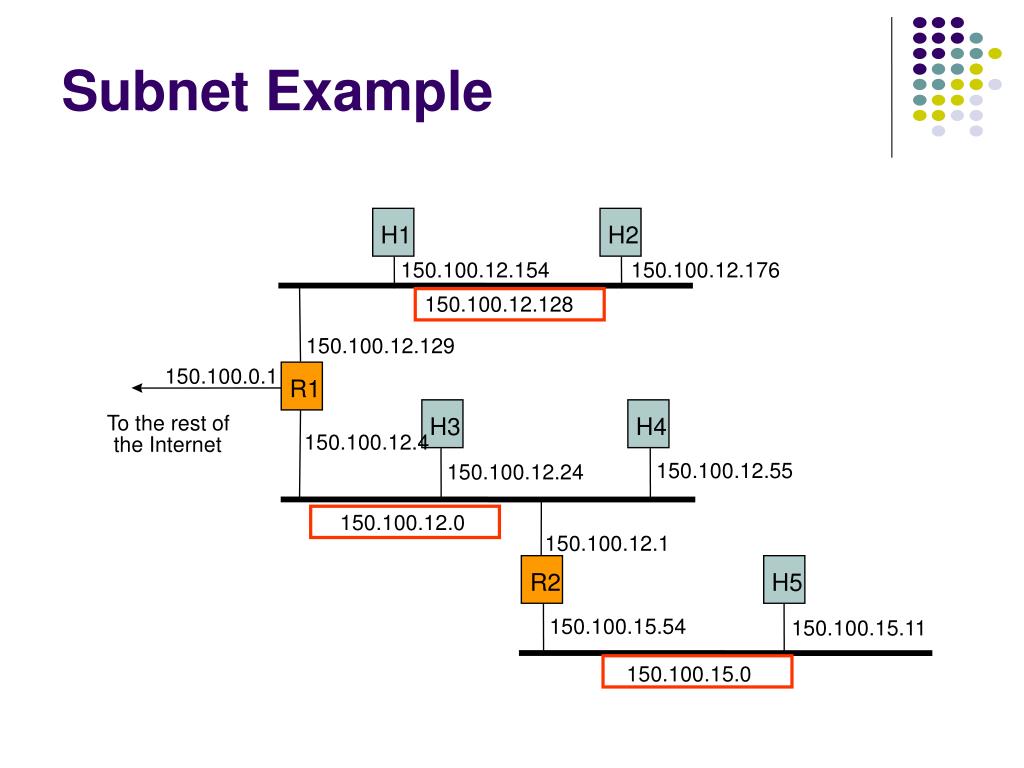 Subnet Example

H1

H2

150.100.12.154

150.100.12.176

150.100.12.128

150.100.12.129

150.100.0.1

R1

To the rest of the Internet

H3

H4

150.100.12.4

150.100.12.24

150.100.12.55

150.100.12.0

150.100.12.1

R2

H5

150.100.15.54

150.100.15.11

150.100.15.0